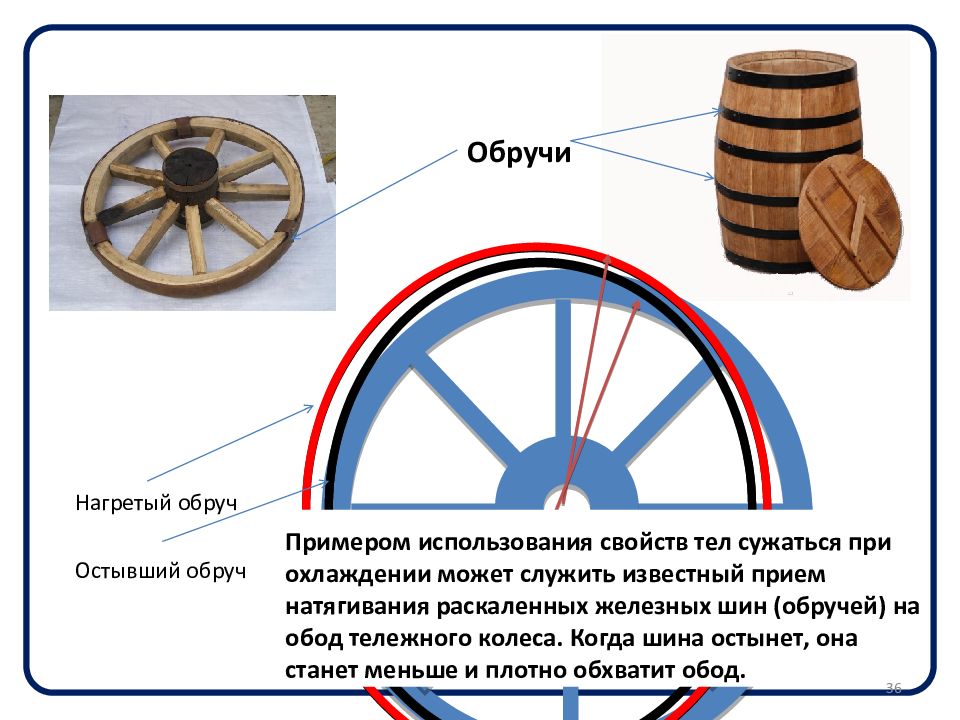 Обручи

Нагретый обруч

Остывший обруч

Примером использования свойств тел сужаться при охлаждении может служить известный прием натягивания раскаленных железных шин (обручей) на обод тележного колеса. Когда шина остынет, она станет меньше и плотно обхватит обод.

36